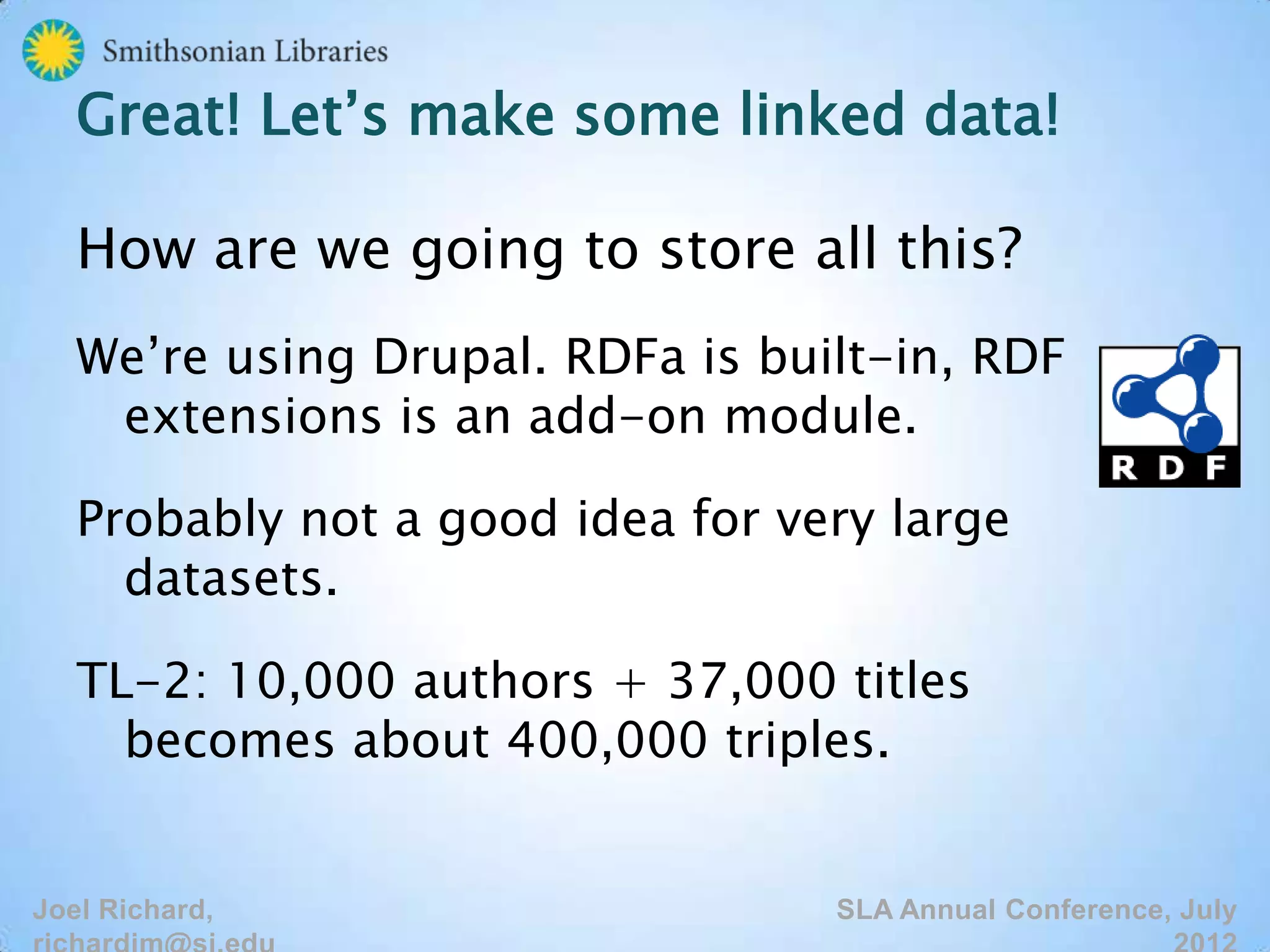 Smithsonian Libraries

Great! Let's make some linked data!

How are we going to store all this?

We're using Drupal. RDFa is built-in, RDF extensions is an add-on module.

RDF

Probably not a good idea for very large datasets.

TL-2: 10,000 authors + 37,000 titles becomes about 400,000 triples.

Joel Richard, richardjm@si.edu

SLA Annual Conference, July 2012